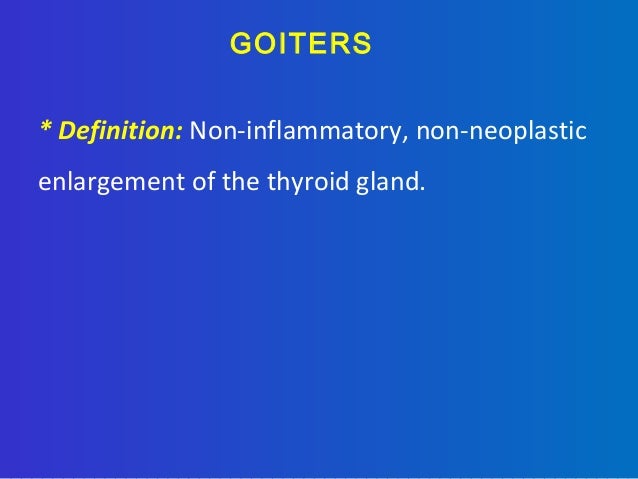 GOITERS

* Definition: Non-inflammatory, non-neoplastic enlargement of the thyroid gland.